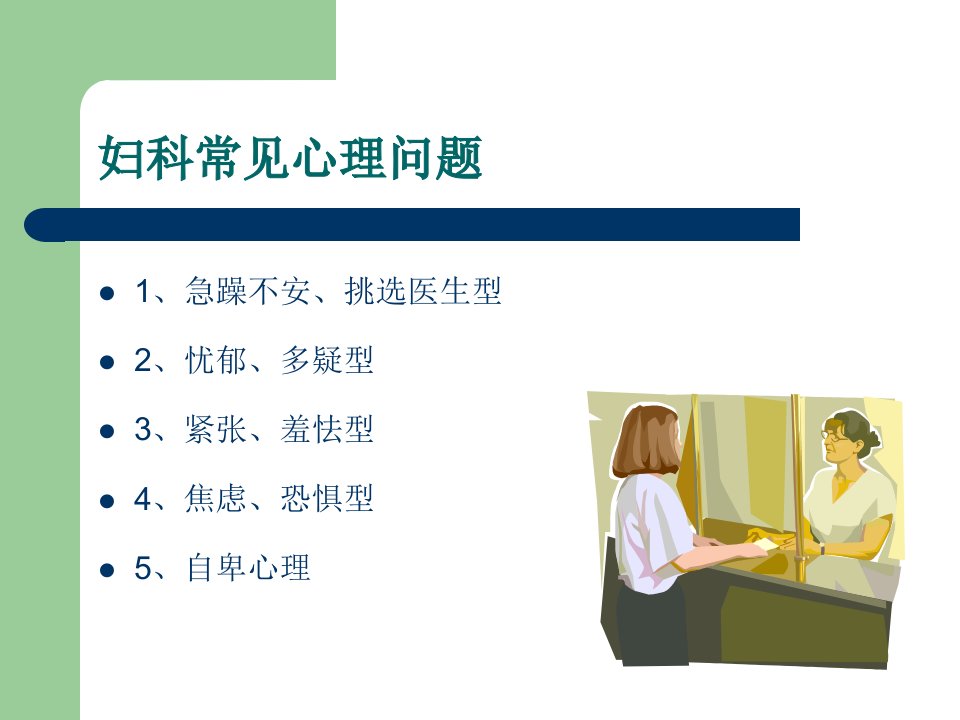 妇科常见心理问题

- 1、急躁不安、挑选医生型
- 2、忧郁、多疑型
- 3、紧张、羞怯型
- 4、焦虑、恐惧型
- 5、自卑心理